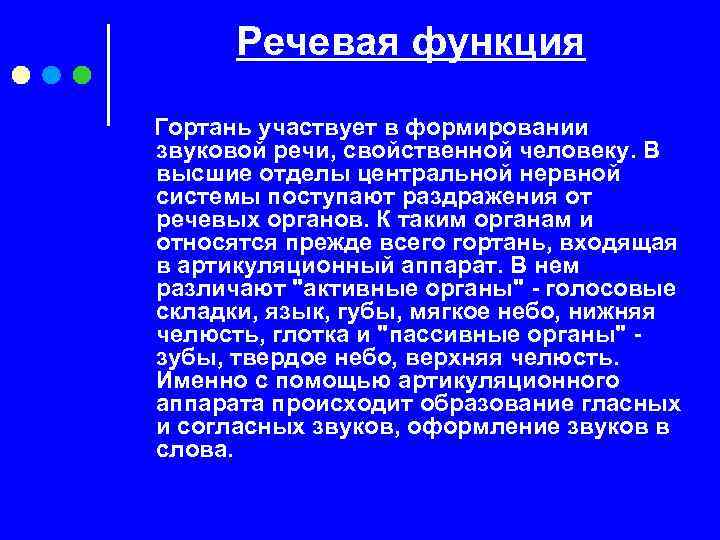 Речевая функция

Гортань участвует в формировании звуковой речи, свойственной человеку. В высшие отделы центральной нервной системы поступают раздражения от речевых органов. К таким органам и относятся прежде всего гортань, входящая в артикуляционный аппарат. В нем различают "активные органы" - голосовые складки, язык, губы, мягкое небо, нижняя челюсть, глотка и "пассивные органы" - зубы, твердое небо, верхняя челюсть. Именно с помощью артикуляционного аппарата происходит образование гласных и согласных звуков, оформление звуков в слова.